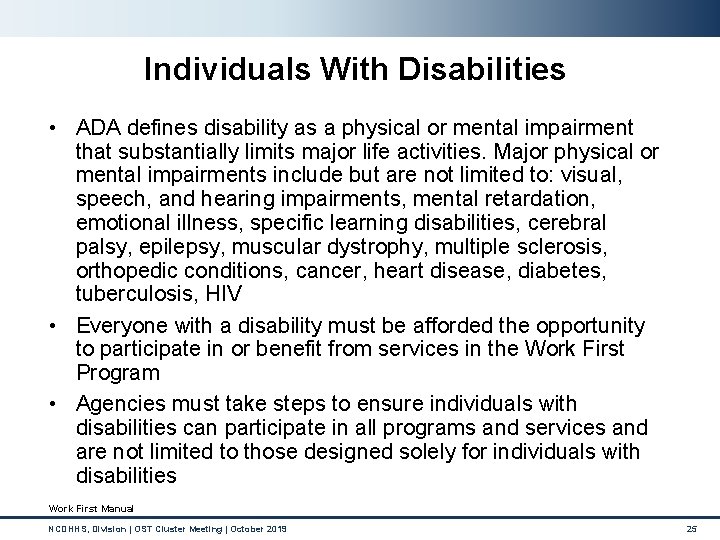 Individuals With Disabilities

• ADA defines disability as a physical or mental impairment that substantially limits major life activities. Major physical or mental impairments include but are not limited to: visual, speech, and hearing impairments, mental retardation, emotional illness, specific learning disabilities, cerebral palsy, epilepsy, muscular dystrophy, multiple sclerosis, orthopedic conditions, cancer, heart disease, diabetes, tuberculosis, HIV

• Everyone with a disability must be afforded the opportunity to participate in or benefit from services in the Work First Program

• Agencies must take steps to ensure individuals with disabilities can participate in all programs and services and are not limited to those designed solely for individuals with disabilities

Work First Manual

NCDHHS, Division | OST Cluster Meeting | October 2019

25